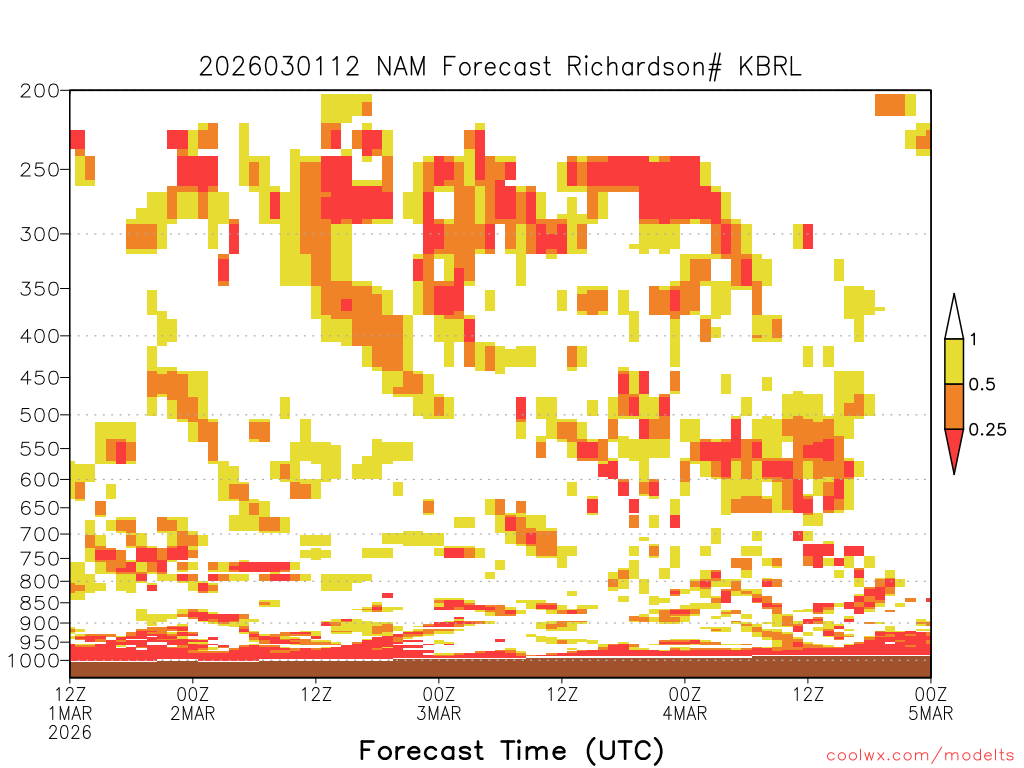 2026030112 NAM Forecast Richardson# KBRL

200
250
300
350
400
450
500
550
600
650
700
750
800
850
900
950
1000

1
0.5
0.25

12Z
1MAR
2026
00Z
2MAR
12Z
00Z
3MAR
12Z
00Z
4MAR
12Z
00Z
5MAR

Forecast Time (UTC)

coolwx.com/modelts